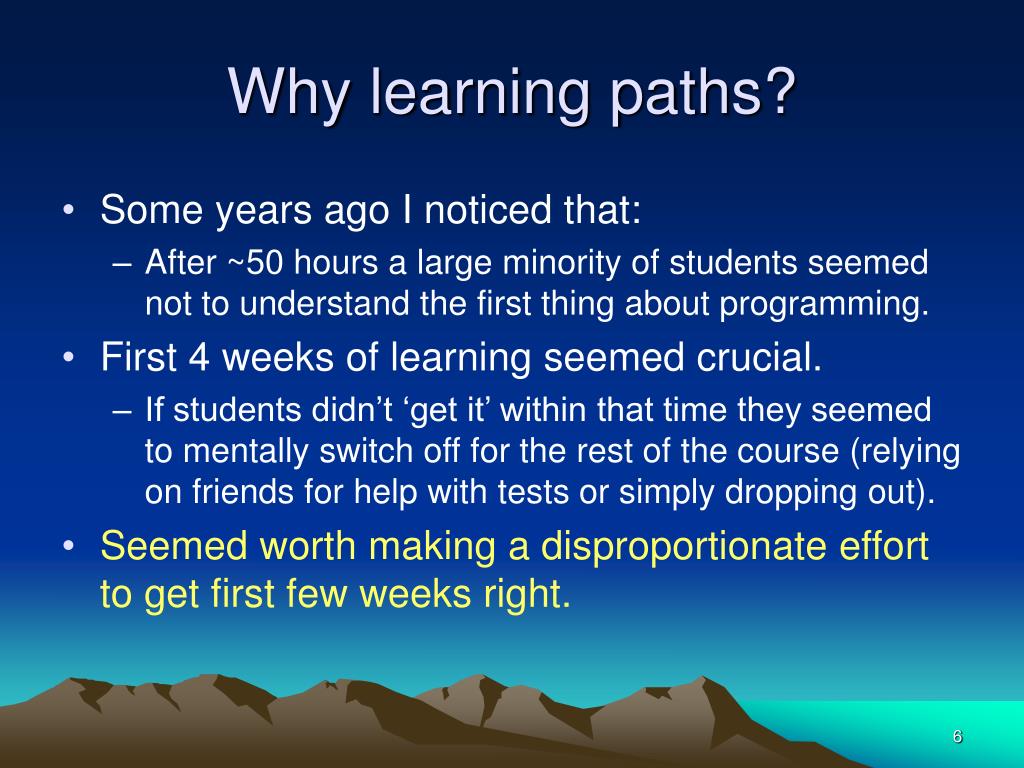 Why learning paths?

• Some years ago I noticed that:
– After ~50 hours a large minority of students seemed not to understand the first thing about programming.
• First 4 weeks of learning seemed crucial.
– If students didn’t ‘get it’ within that time they seemed to mentally switch off for the rest of the course (relying on friends for help with tests or simply dropping out).
• Seemed worth making a disproportionate effort to get first few weeks right.

6